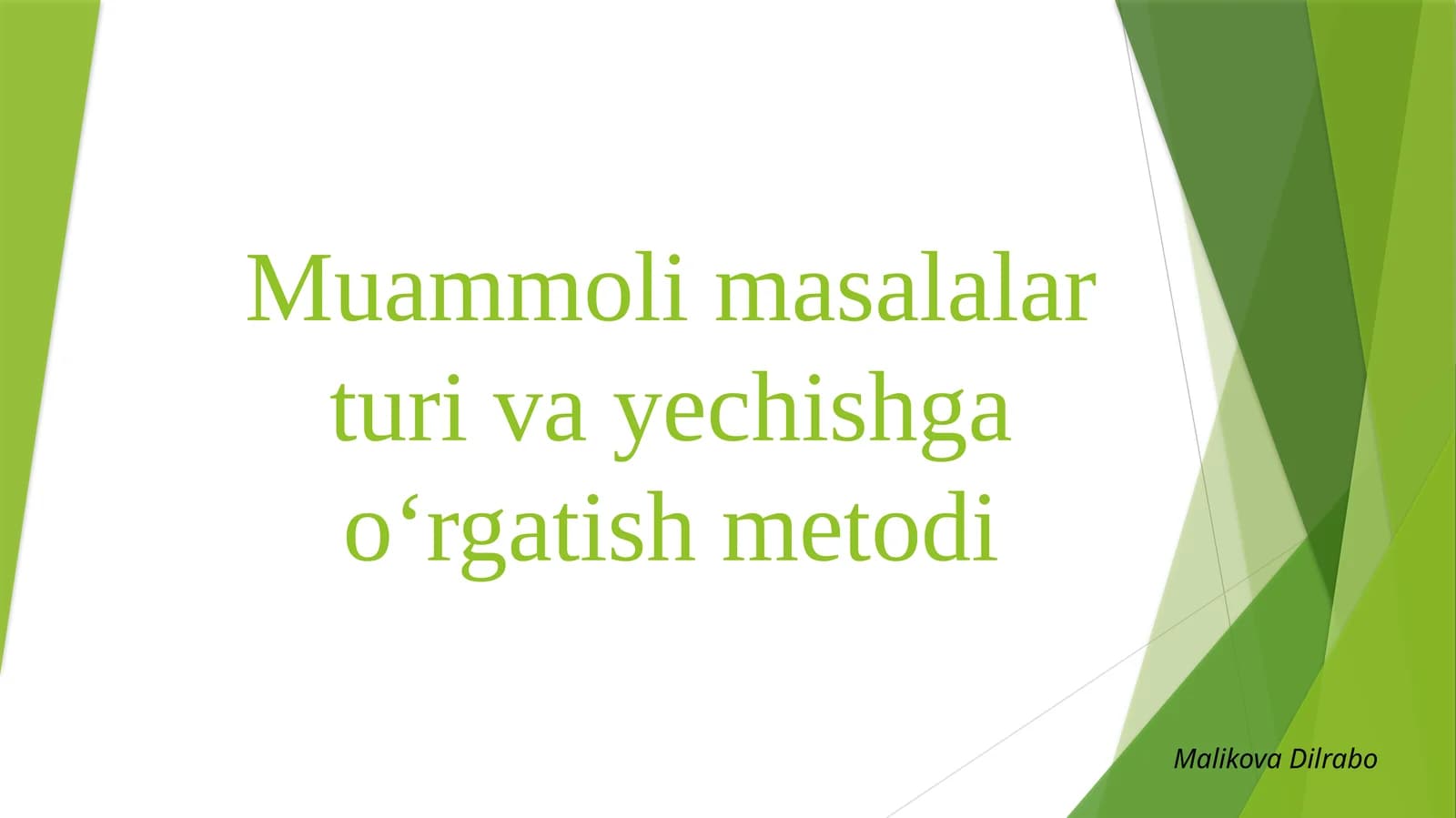 Muammoli masalalar turi va yechishga o‘rgatish metodi

Malikova Dilrabo